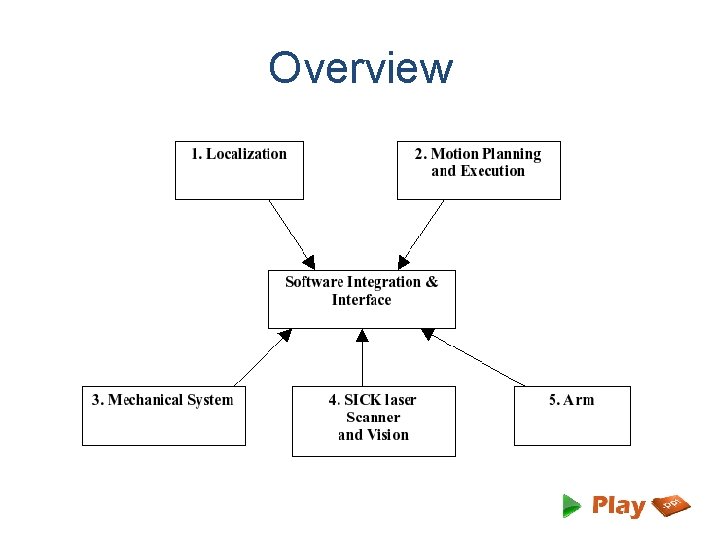 Overview

1. Localization

2. Motion Planning and Execution

Software Integration & Interface

3. Mechanical System

4. SICK laser Scanner and Vision

5. Arm

Play .ppt